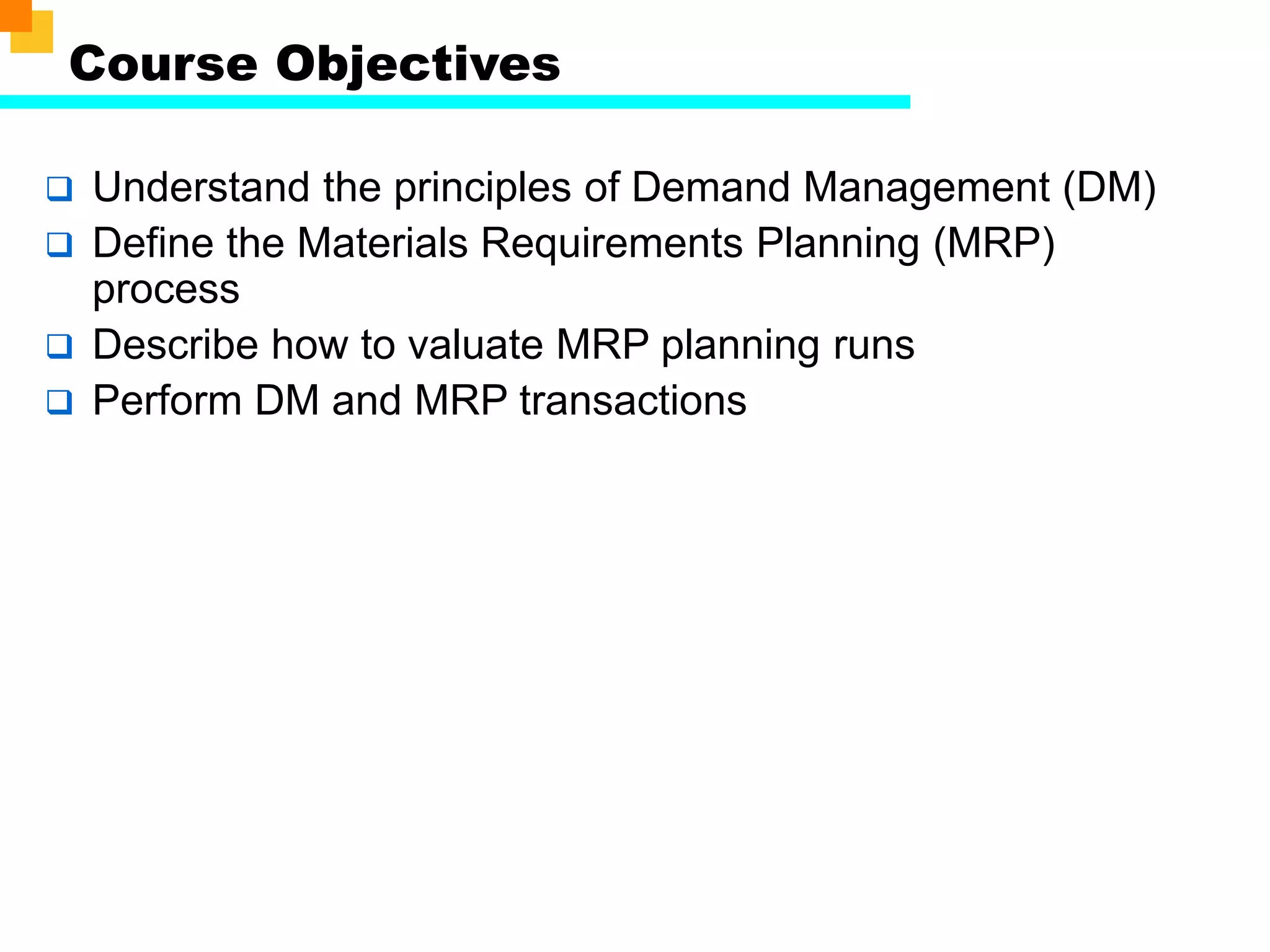 Course Objectives

❑ Understand the principles of Demand Management (DM)
❑ Define the Materials Requirements Planning (MRP) process
❑ Describe how to valuate MRP planning runs
❑ Perform DM and MRP transactions